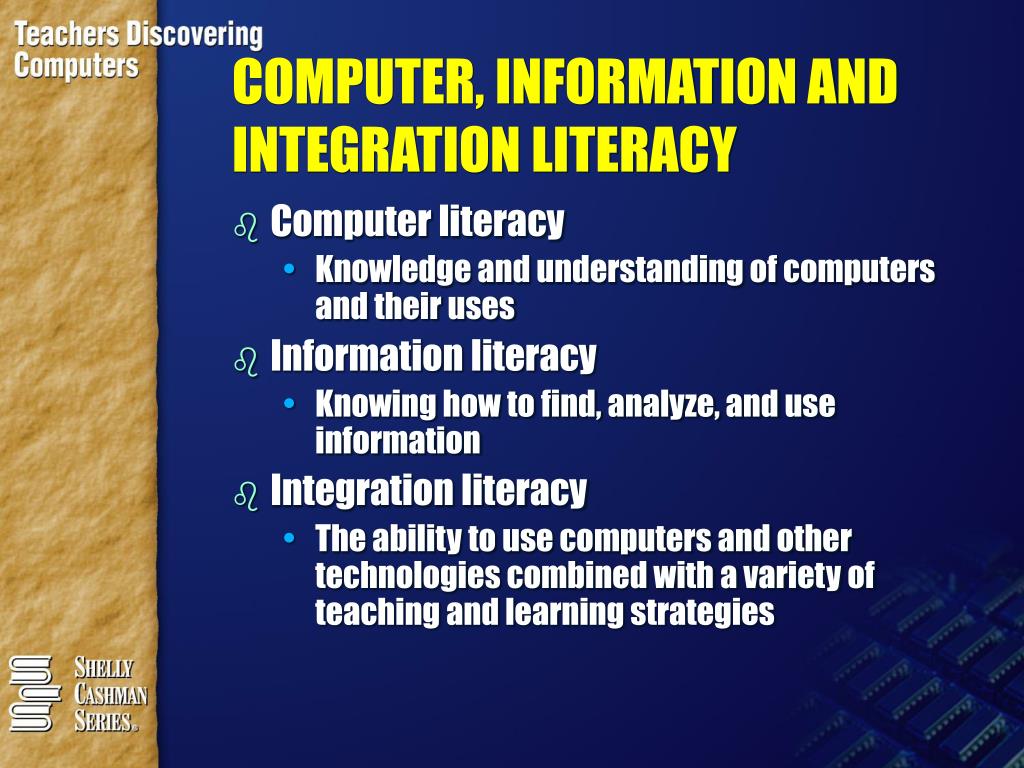 Teachers Discovering Computers

COMPUTER, INFORMATION AND INTEGRATION LITERACY

Computer literacy
• Knowledge and understanding of computers and their uses

Information literacy
• Knowing how to find, analyze, and use information

Integration literacy
• The ability to use computers and other technologies combined with a variety of teaching and learning strategies

SHELLY CASHMAN SERIES®